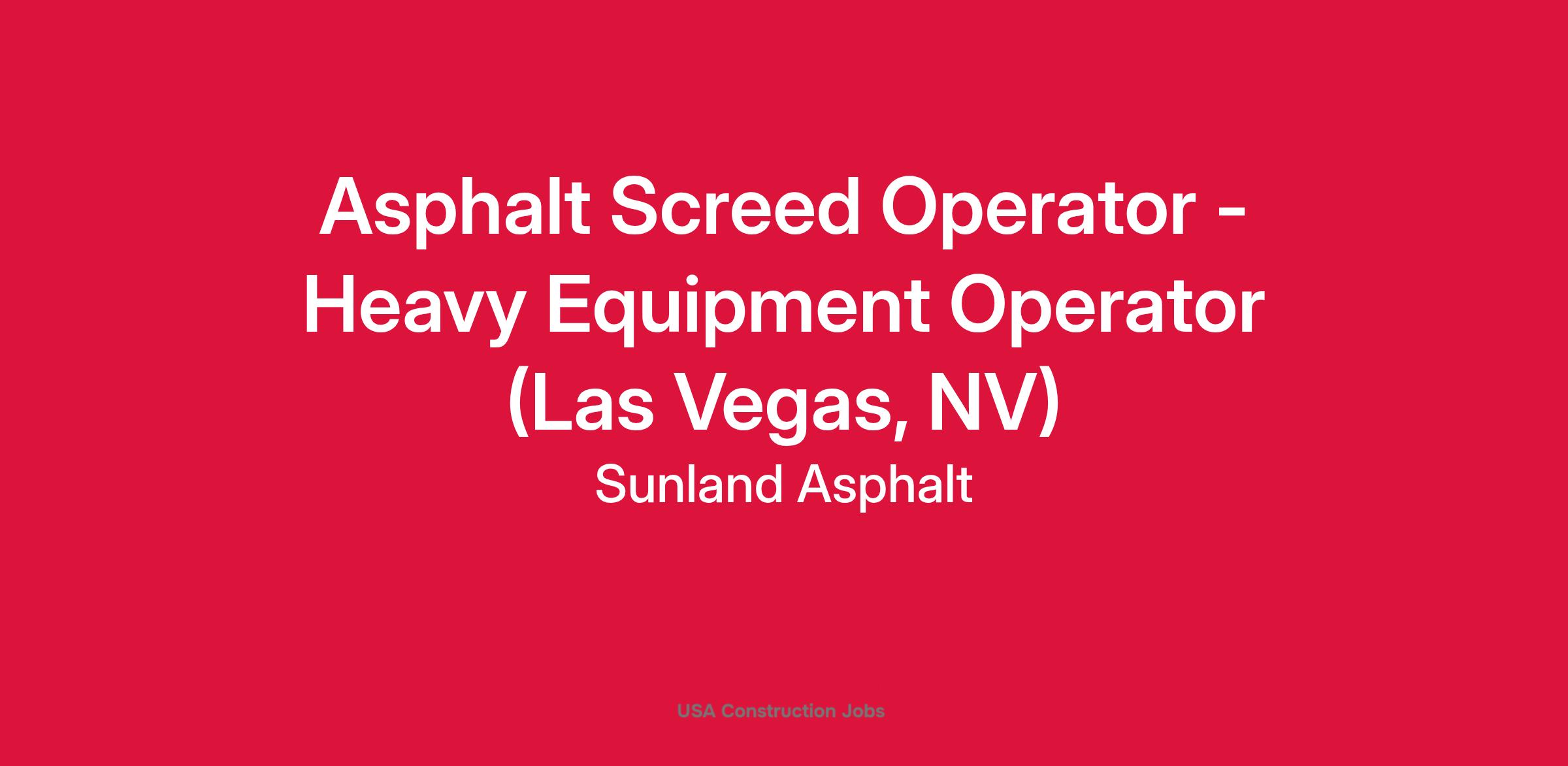 Asphalt Screed Operator - Heavy Equipment Operator (Las Vegas, NV)

Sunland Asphalt

USA Construction Jobs